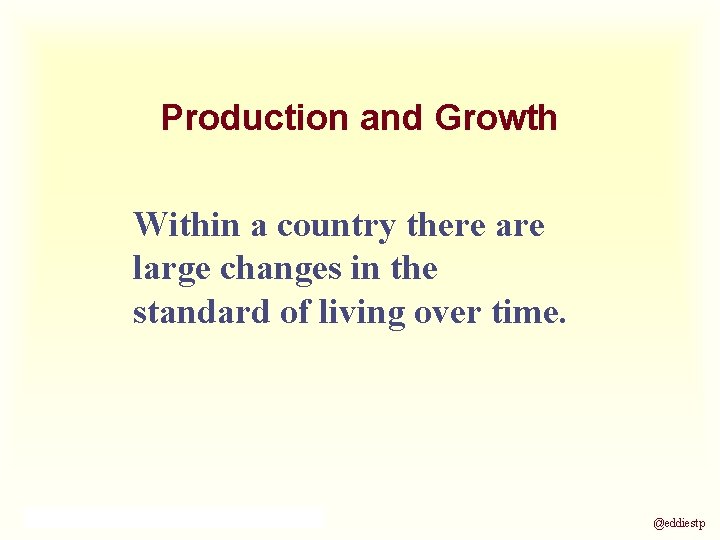 Production and Growth

Within a country there are large changes in the standard of living over time.

@eddiestp